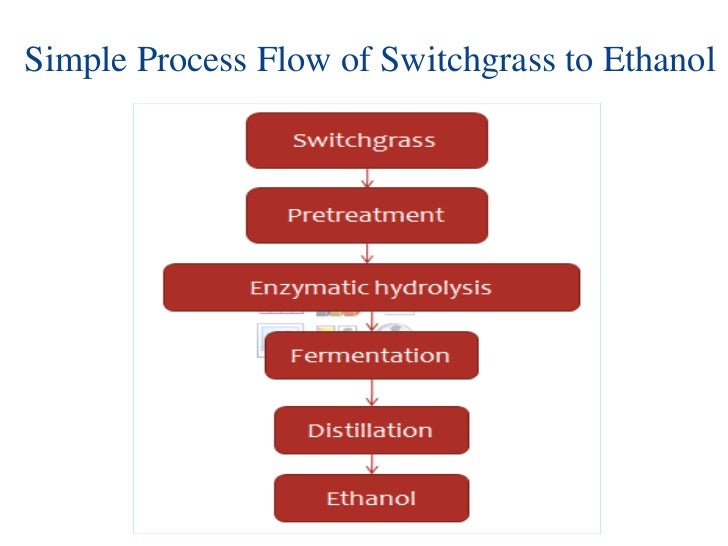 Simple Process Flow of Switchgrass to Ethanol

Switchgrass

Pretreatment

Enzymatic hydrolysis

Fermentation

Distillation

Ethanol